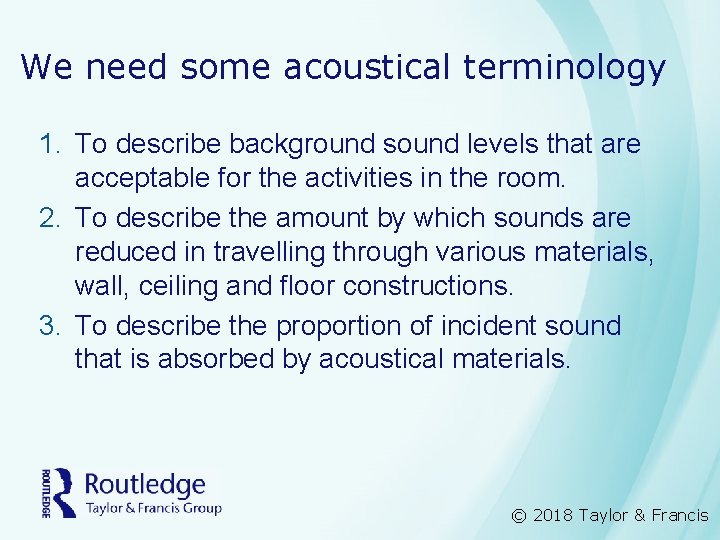 We need some acoustical terminology

1. To describe background sound levels that are acceptable for the activities in the room.
2. To describe the amount by which sounds are reduced in travelling through various materials, wall, ceiling and floor constructions.
3. To describe the proportion of incident sound that is absorbed by acoustical materials.

ROUTLEDGE
Routledge
Taylor & Francis Group

© 2018 Taylor & Francis